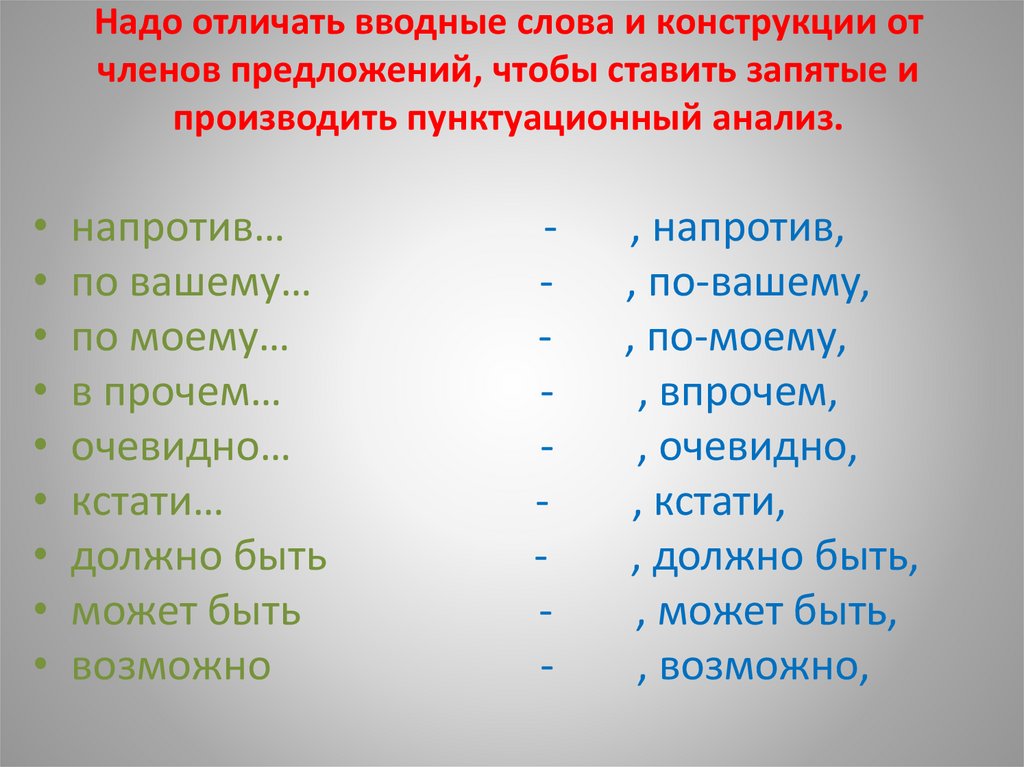 Надо отличать вводные слова и конструкции от членов предложений, чтобы ставить запятые и производить пунктуационный анализ.

• напротив… - , напротив,
• по вашему… - , по-вашему,
• по моему… - , по-моему,
• в прочем… - , впрочем,
• очевидно… - , очевидно,
• кстати… - , кстати,
• должно быть - , должно быть,
• может быть - , может быть,
• возможно - , возможно,